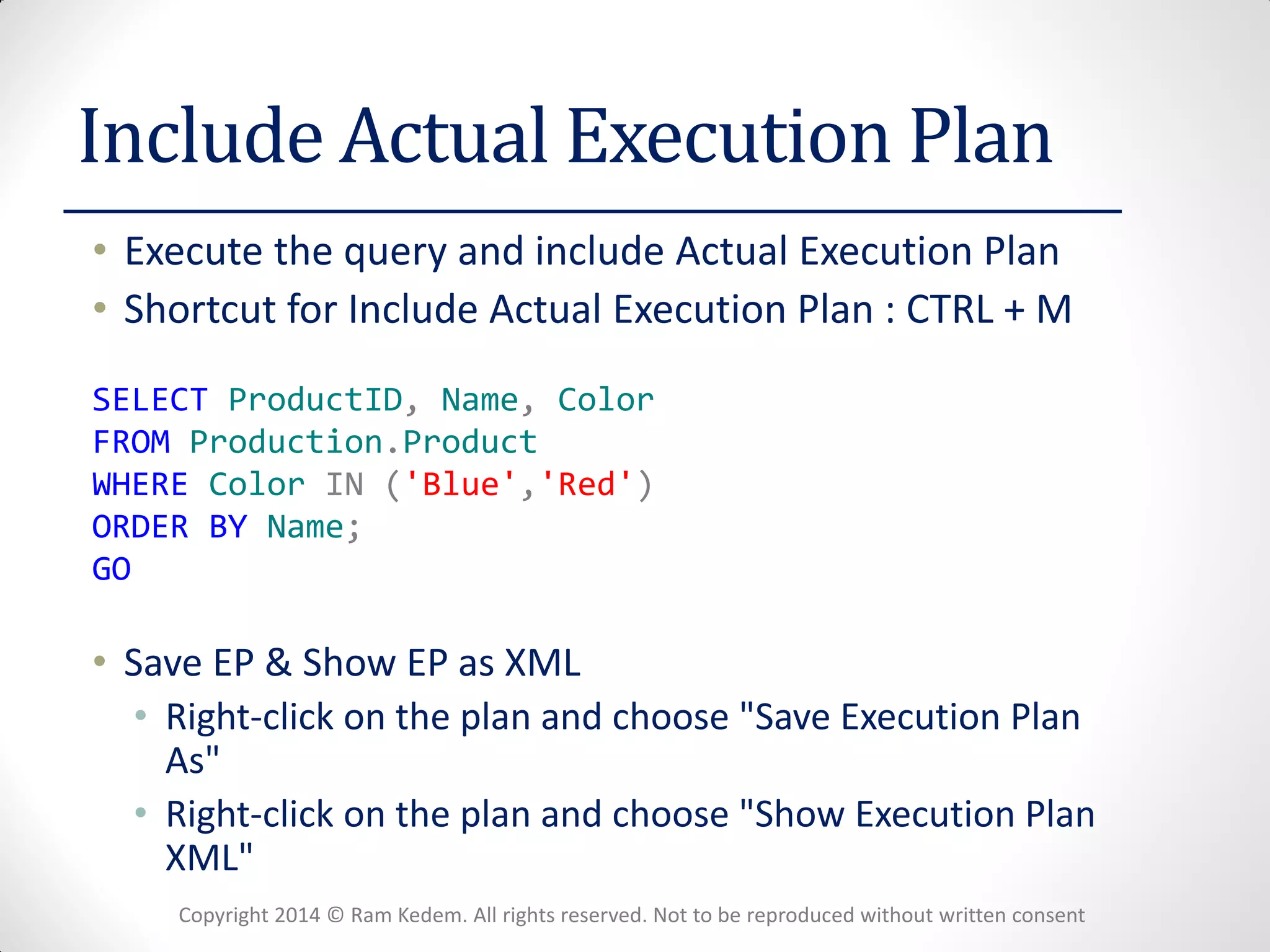 Include Actual Execution Plan

• Execute the query and include Actual Execution Plan
• Shortcut for Include Actual Execution Plan : CTRL + M

SELECT ProductID, Name, Color
FROM Production.Product
WHERE Color IN ('Blue','Red')
ORDER BY Name;
GO

• Save EP & Show EP as XML
  • Right-click on the plan and choose "Save Execution Plan As"
  • Right-click on the plan and choose "Show Execution Plan XML"

Copyright 2014 © Ram Kedem. All rights reserved. Not to be reproduced without written consent